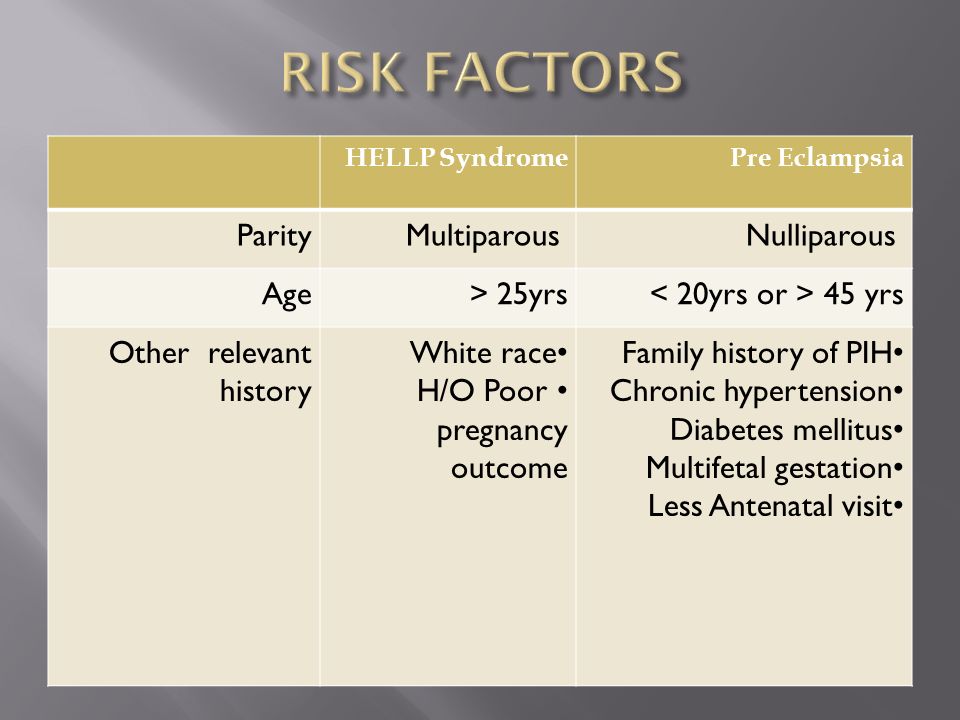 RISK FACTORS

| | HELLP Syndrome | Pre Eclampsia |
|---|---|---|
| Parity | Multiparous | Nulliparous |
| Age | > 25yrs | < 20yrs or > 45 yrs |
| Other relevant history | White race• H/O Poor • pregnancy outcome | Family history of PIH• Chronic hypertension• Diabetes mellitus• Multifetal gestation• Less Antenatal visit• |